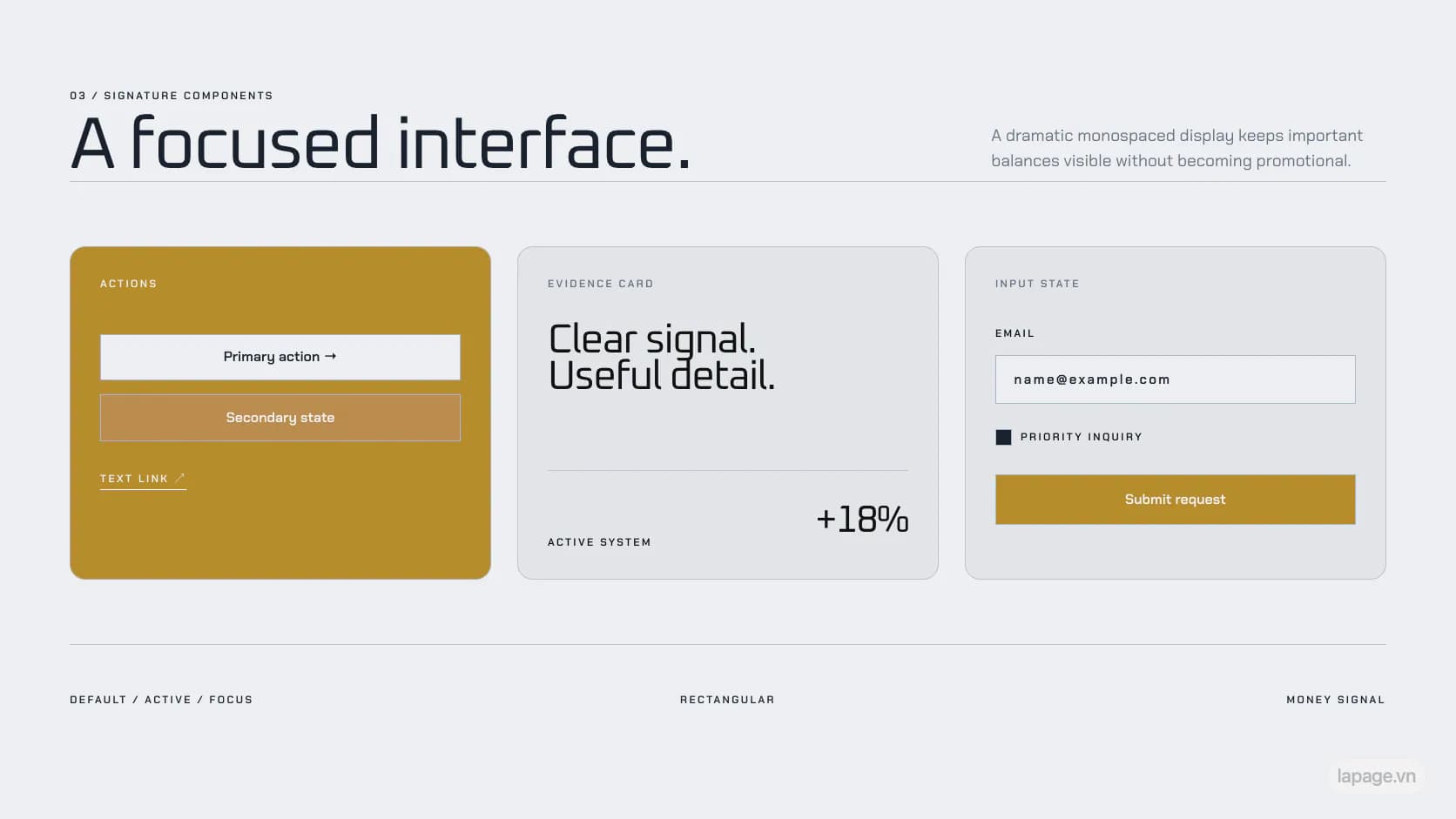 03 / SIGNATURE COMPONENTS

A focused interface.

A dramatic monospaced display keeps important balances visible without becoming promotional.

ACTIONS

Primary action →

Secondary state

TEXT LINK ↗

EVIDENCE CARD

Clear signal.
Useful detail.

ACTIVE SYSTEM

+18%

INPUT STATE

EMAIL

name@example.com

PRIORITY INQUIRY

Submit request

DEFAULT / ACTIVE / FOCUS

RECTANGULAR

MONEY SIGNAL

lapage.vn